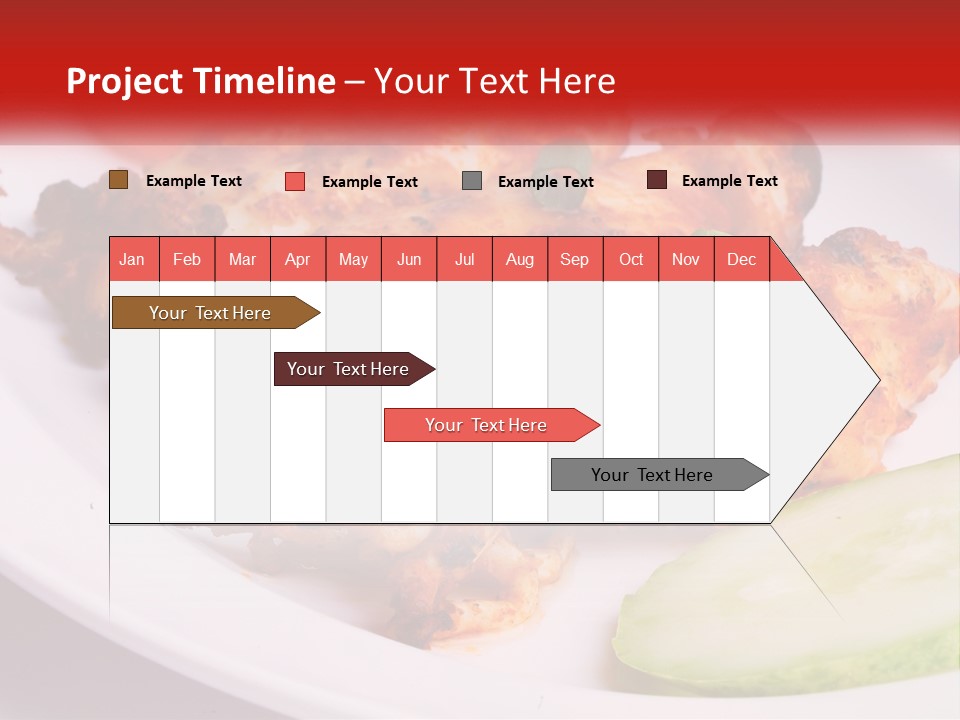 Project Timeline – Your Text Here

Example Text Example Text Example Text Example Text

| Jan | Feb | Mar | Apr | May | Jun | Jul | Aug | Sep | Oct | Nov | Dec |
|---|---|---|---|---|---|---|---|---|---|---|---|

Your Text Here

Your Text Here

Your Text Here

Your Text Here